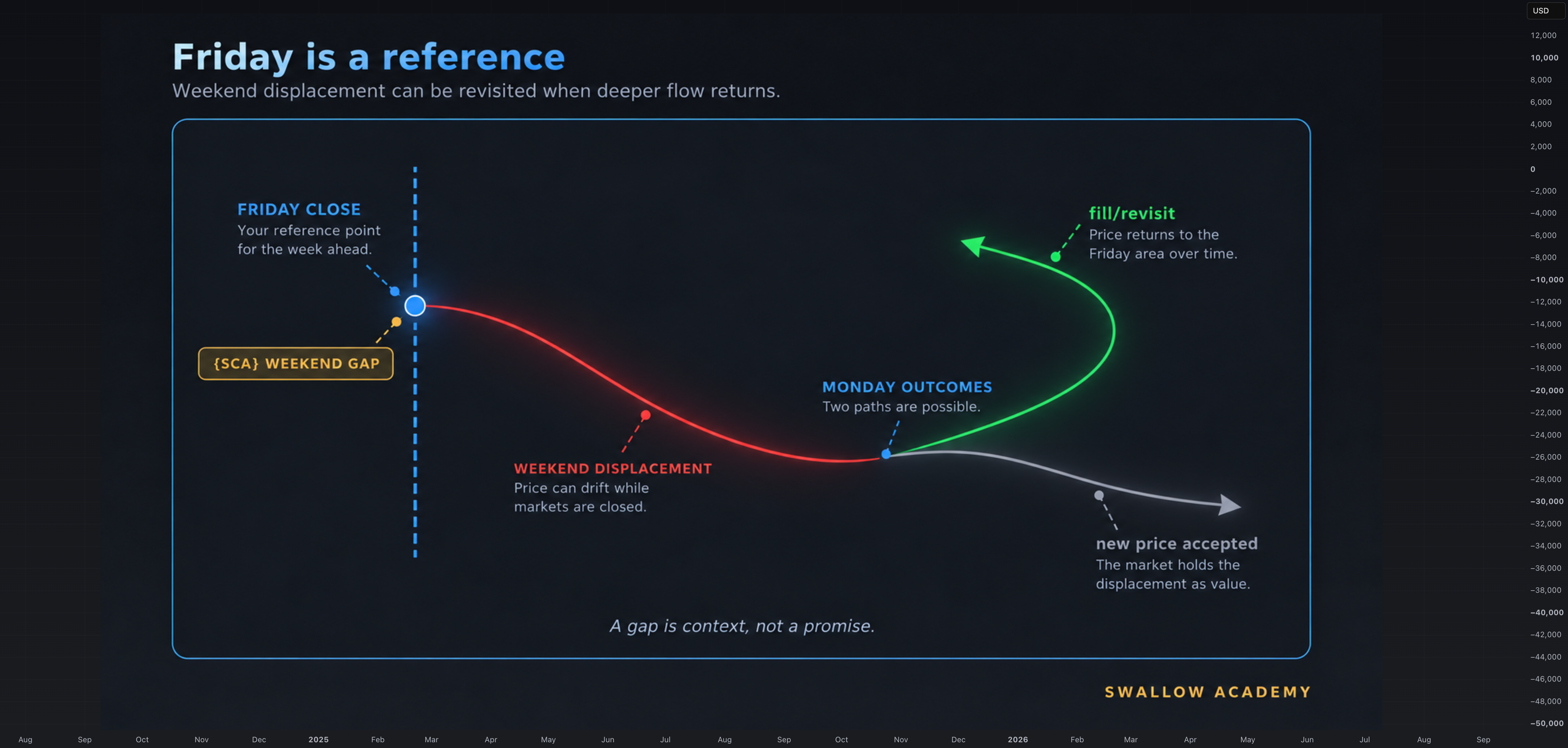 Friday is a reference
Weekend displacement can be revisited when deeper flow returns.

FRIDAY CLOSE
Your reference point for the week ahead.

{SCA} WEEKEND GAP

WEEKEND DISPLACEMENT
Price can drift while markets are closed.

MONDAY OUTCOMES
Two paths are possible.

fill/revisit
Price returns to the Friday area over time.

new price accepted
The market holds the displacement as value.

A gap is context, not a promise.

SWALLOW ACADEMY

USD
12,000
10,000
8,000
6,000
4,000
2,000
0
−2,000
−4,000
−6,000
−8,000
−10,000
−12,000
−14,000
−16,000
−18,000
−20,000
−22,000
−24,000
−26,000
−28,000
−30,000
−32,000
−34,000
−36,000
−38,000
−40,000
−42,000
−44,000
−46,000
−48,000
−50,000

Aug Sep Oct Nov Dec 2025 Feb Mar Apr May Jun Jul Aug Sep Oct Nov Dec 2026 Feb Mar Apr May Jun Jul Aug Sep